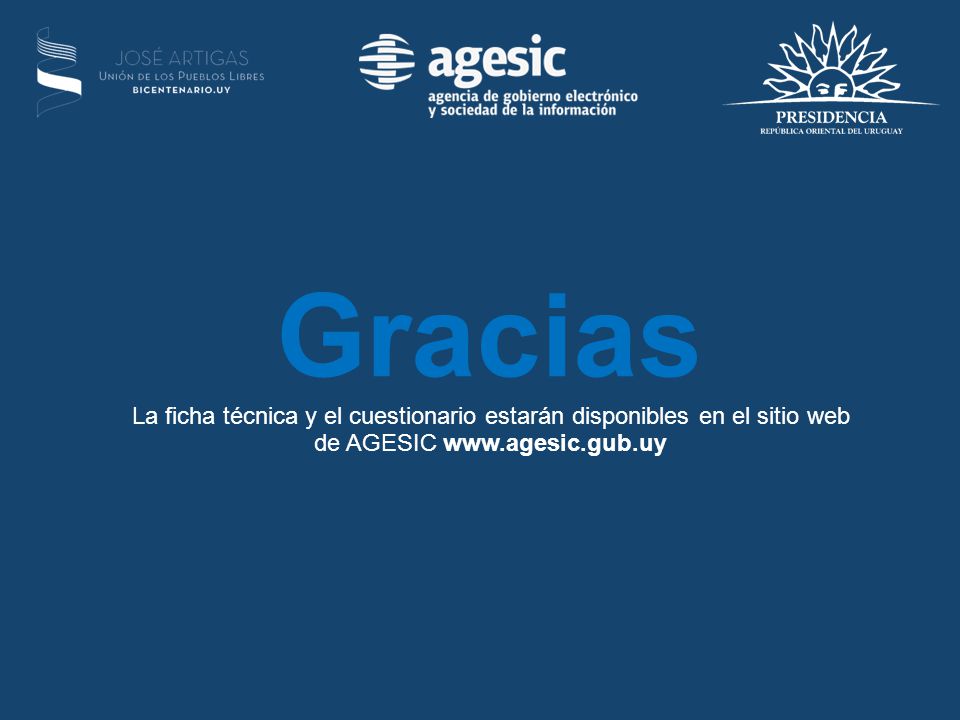 JOSÉ ARTIGAS
UNIÓN DE LOS PUEBLOS LIBRES
BICENTENARIO.UY

agesic
agencia de gobierno electrónico y sociedad de la información

PRESIDENCIA
REPÚBLICA ORIENTAL DEL URUGUAY

Gracias

La ficha técnica y el cuestionario estarán disponibles en el sitio web de AGESIC www.agesic.gub.uy